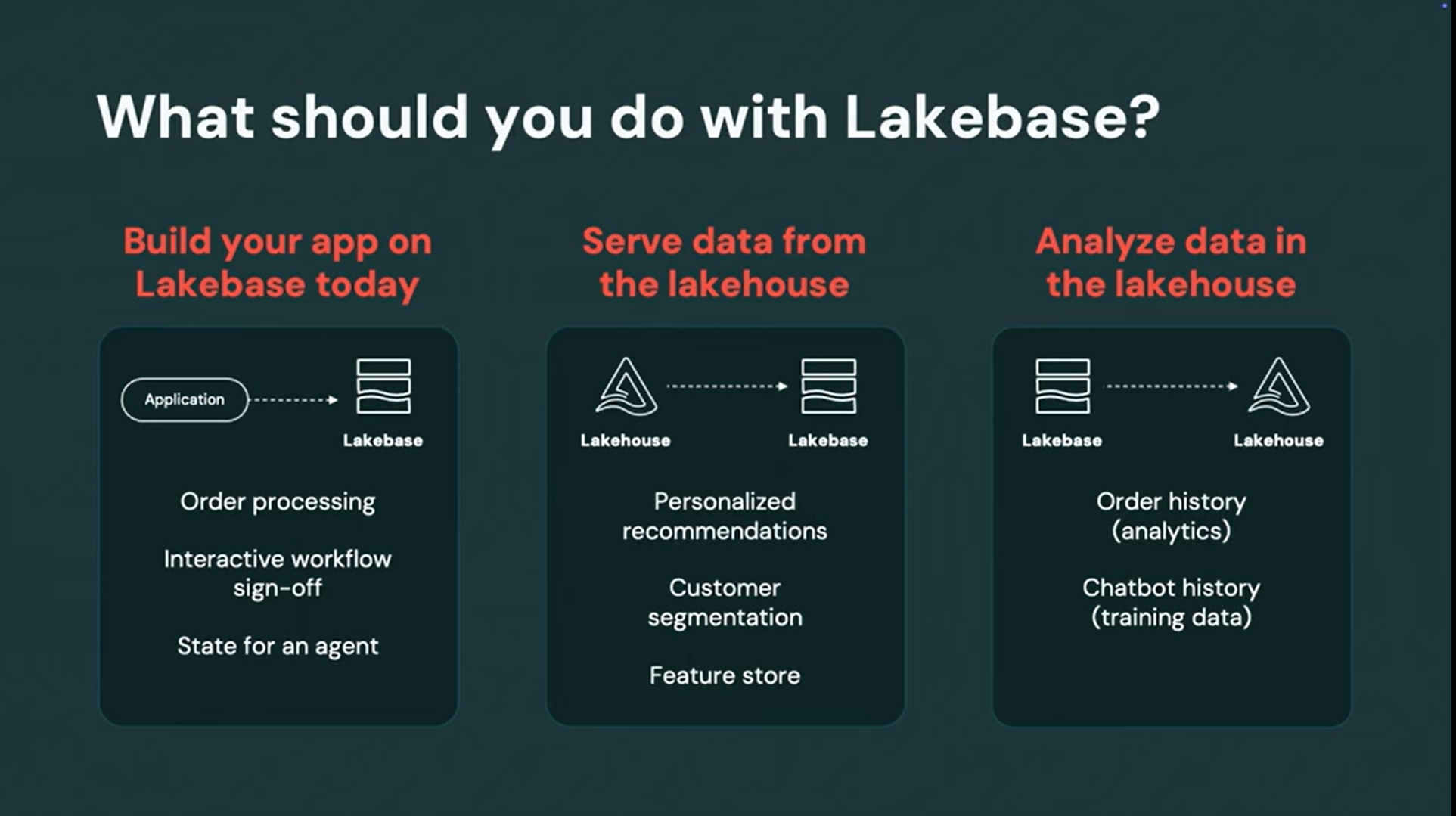 What should you do with Lakebase?

Build your app on Lakebase today

Application

Lakebase

Order processing

Interactive workflow sign-off

State for an agent

Serve data from the lakehouse

Lakehouse

Lakebase

Personalized recommendations

Customer segmentation

Feature store

Analyze data in the lakehouse

Lakebase

Lakehouse

Order history (analytics)

Chatbot history (training data)